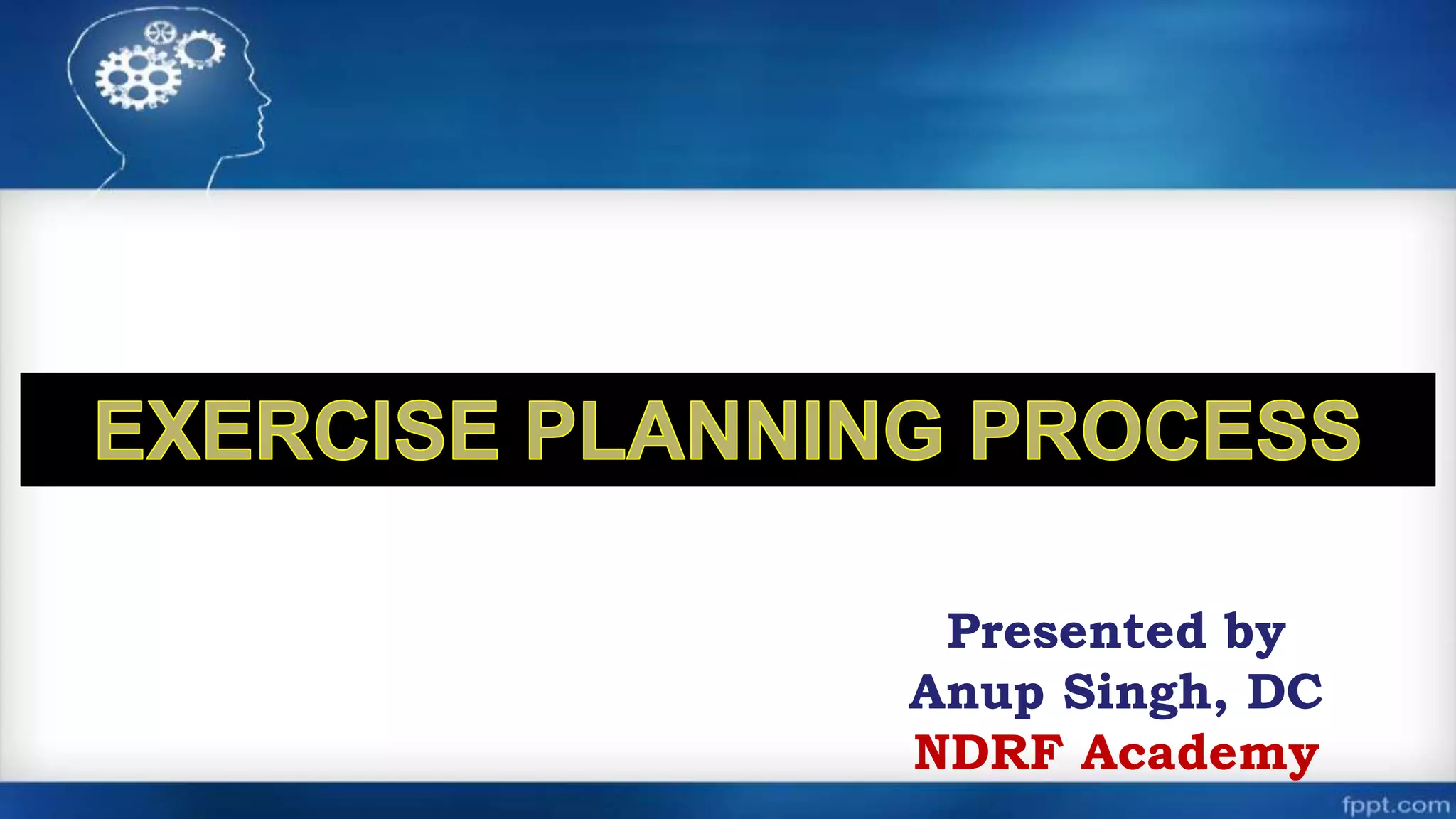 EXERCISE PLANNING PROCESS

Presented by
Anup Singh, DC
NDRF Academy

fppt.com